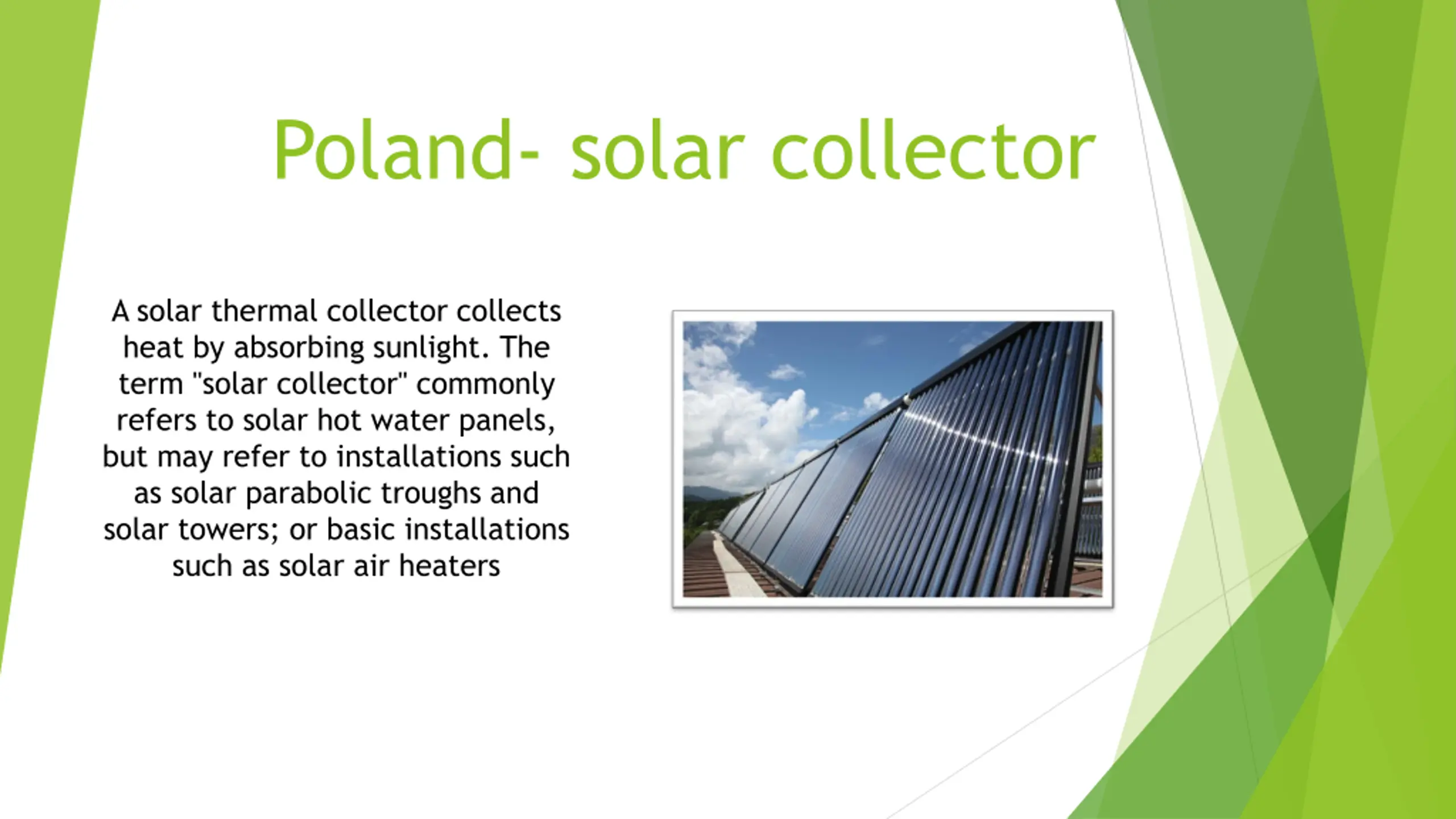 Poland- solar collector

A solar thermal collector collects heat by absorbing sunlight. The term "solar collector" commonly refers to solar hot water panels, but may refer to installations such as solar parabolic troughs and solar towers; or basic installations such as solar air heaters